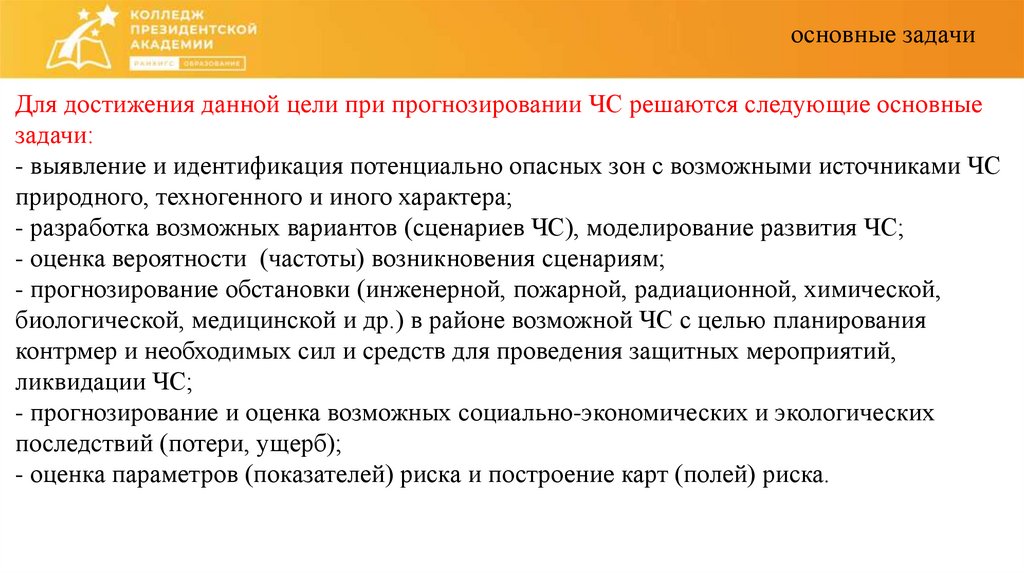 КОЛЛЕДЖ ПРЕЗИДЕНТСКОЙ АКАДЕМИИ
РАНХиГС ОБРАЗОВАНИЕ

основные задачи

Для достижения данной цели при прогнозировании ЧС решаются следующие основные задачи:
- выявление и идентификация потенциально опасных зон с возможными источниками ЧС природного, техногенного и иного характера;
- разработка возможных вариантов (сценариев ЧС), моделирование развития ЧС;
- оценка вероятности (частоты) возникновения сценариям;
- прогнозирование обстановки (инженерной, пожарной, радиационной, химической, биологической, медицинской и др.) в районе возможной ЧС с целью планирования контрмер и необходимых сил и средств для проведения защитных мероприятий, ликвидации ЧС;
- прогнозирование и оценка возможных социально-экономических и экологических последствий (потери, ущерб);
- оценка параметров (показателей) риска и построение карт (полей) риска.